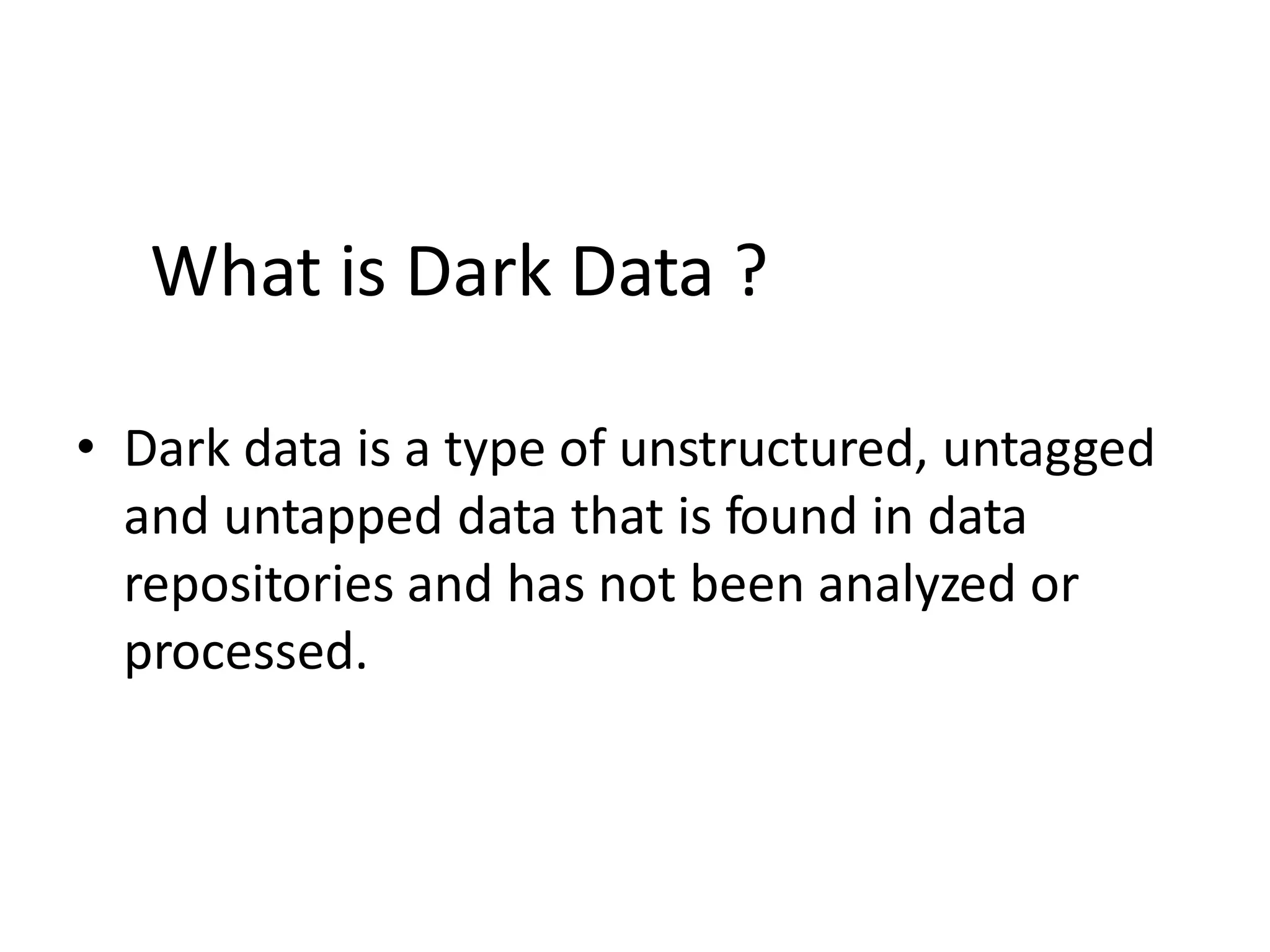 What is Dark Data ?

• Dark data is a type of unstructured, untagged and untapped data that is found in data repositories and has not been analyzed or processed.